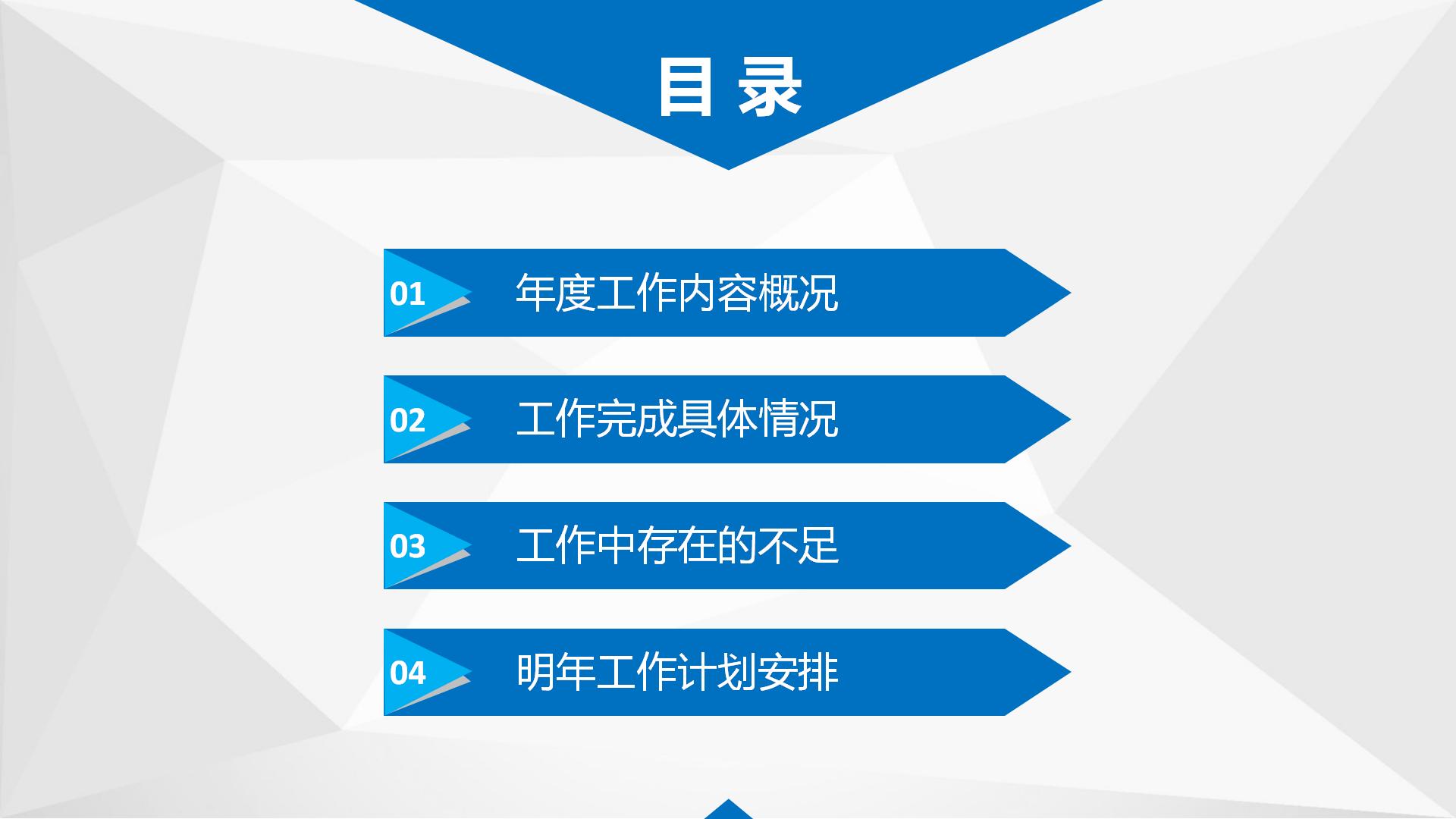 目 录

01 年度工作内容概况

02 工作完成具体情况

03 工作中存在的不足

04 明年工作计划安排